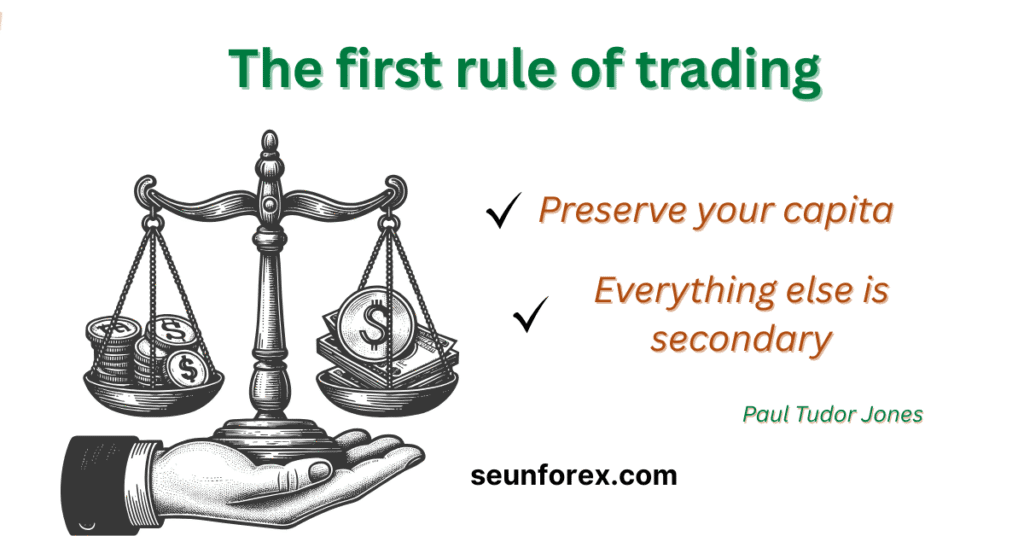 The first rule of trading

✓ Preserve your capita

✓ Everything else is secondary

Paul Tudor Jones

seunforex.com